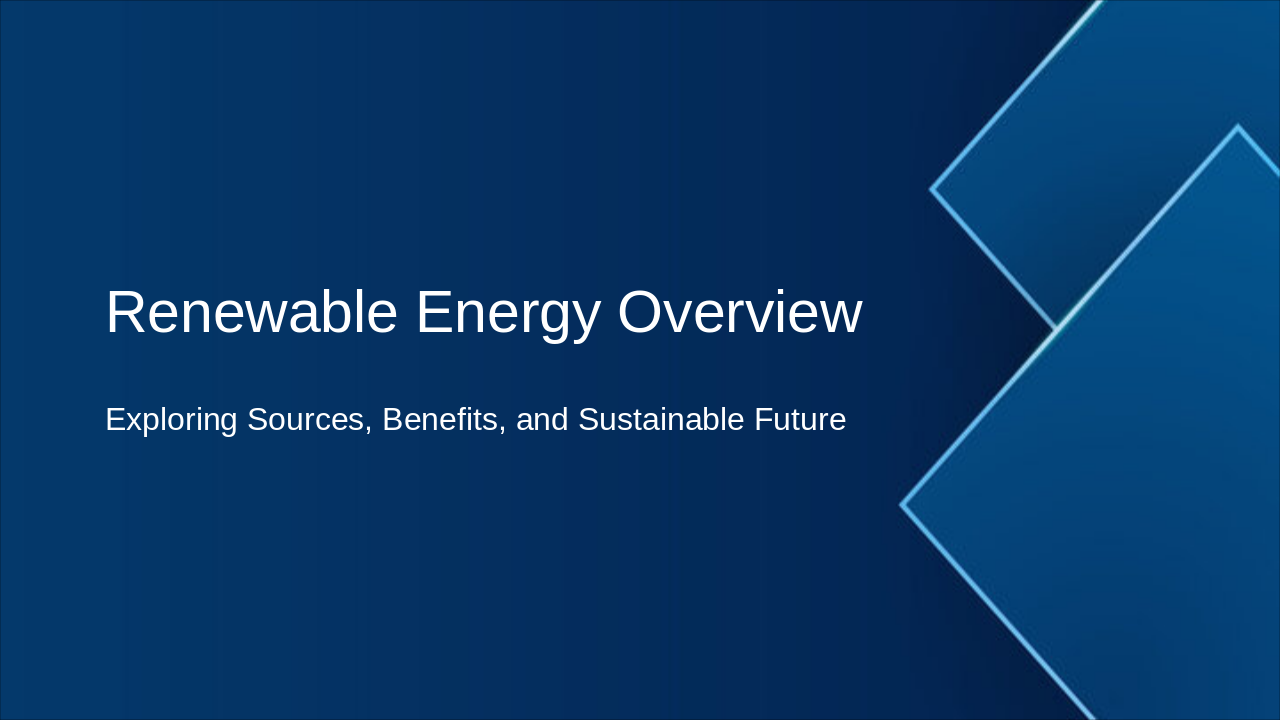 Renewable Energy Overview

Exploring Sources, Benefits, and Sustainable Future